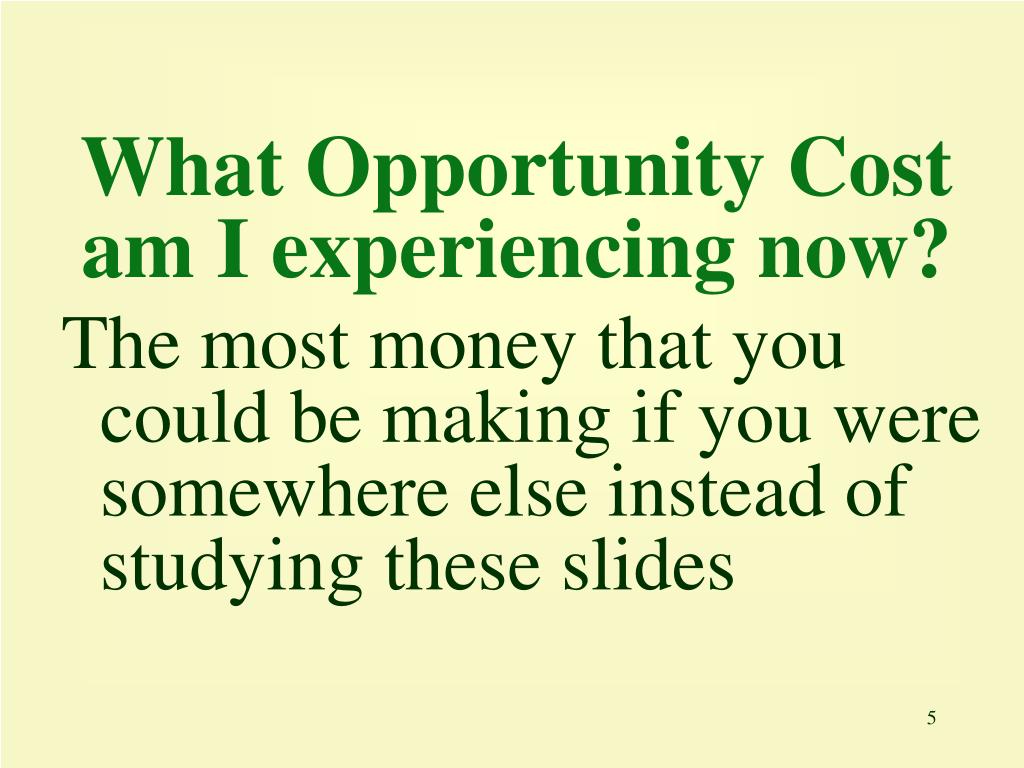 What Opportunity Cost am I experiencing now?

The most money that you could be making if you were somewhere else instead of studying these slides

5